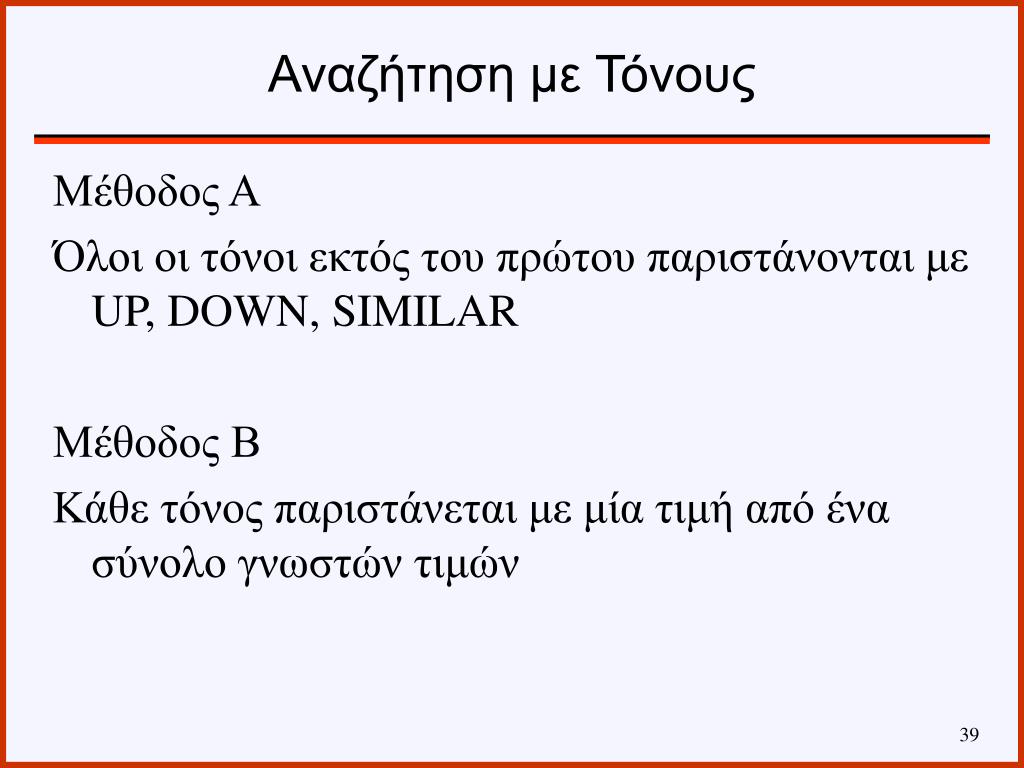 Αναζήτηση με Τόνους

Μέθοδος Α

Όλοι οι τόνοι εκτός του πρώτου παριστάνονται με UP, DOWN, SIMILAR

Μέθοδος Β

Κάθε τόνος παριστάνεται με μία τιμή από ένα σύνολο γνωστών τιμών

39